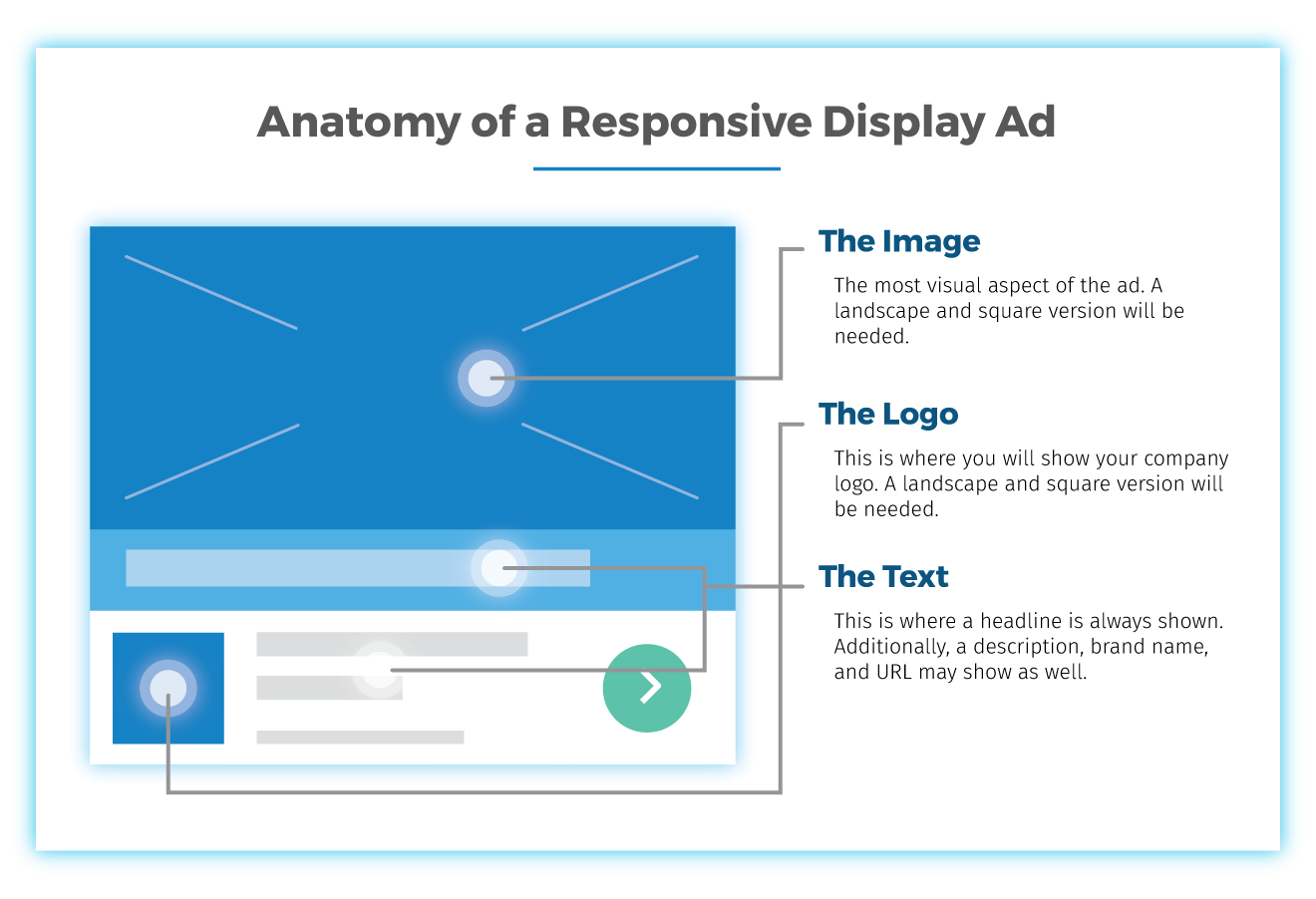 Anatomy of a Responsive Display Ad

The Image

The most visual aspect of the ad. A landscape and square version will be needed.

The Logo

This is where you will show your company logo. A landscape and square version will be needed.

The Text

This is where a headline is always shown. Additionally, a description, brand name, and URL may show as well.